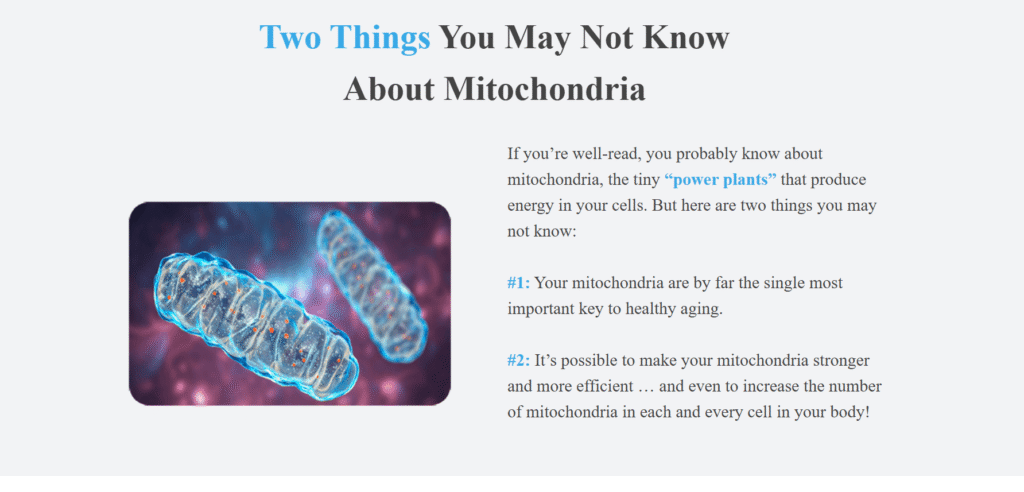 Two Things You May Not Know About Mitochondria

If you’re well-read, you probably know about mitochondria, the tiny “power plants” that produce energy in your cells. But here are two things you may not know:

#1: Your mitochondria are by far the single most important key to healthy aging.

#2: It’s possible to make your mitochondria stronger and more efficient … and even to increase the number of mitochondria in each and every cell in your body!